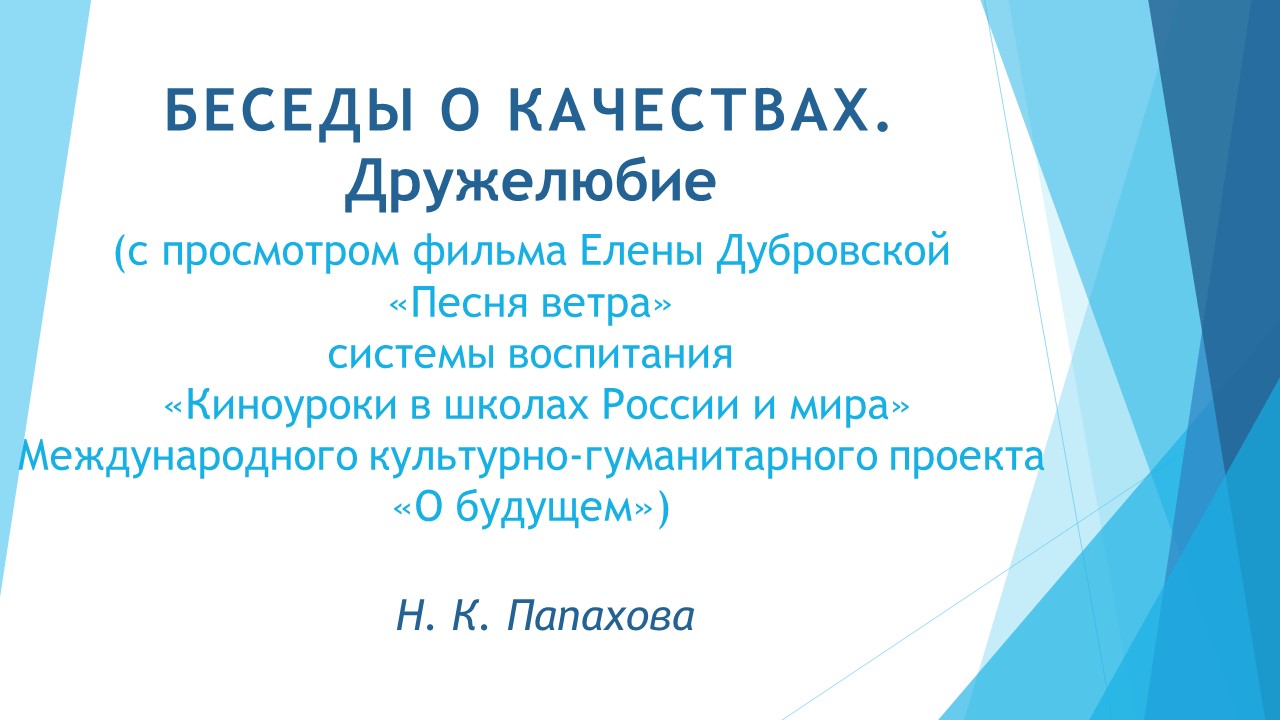 БЕСЕДЫ О КАЧЕСТВАХ.
Дружелюбие

(с просмотром фильма Елены Дубровской «Песня ветра» системы воспитания «Киноуроки в школах России и мира» Международного культурно-гуманитарного проекта «О будущем»)

Н. К. Папахова